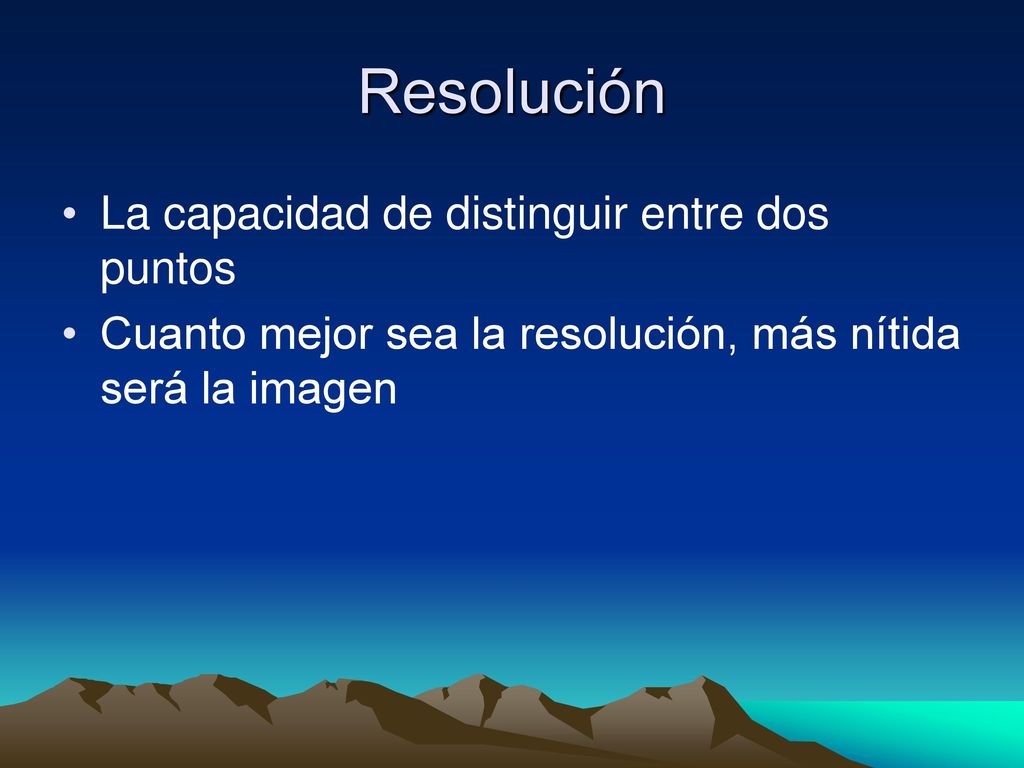 Resolución

• La capacidad de distinguir entre dos puntos

• Cuanto mejor sea la resolución, más nítida será la imagen